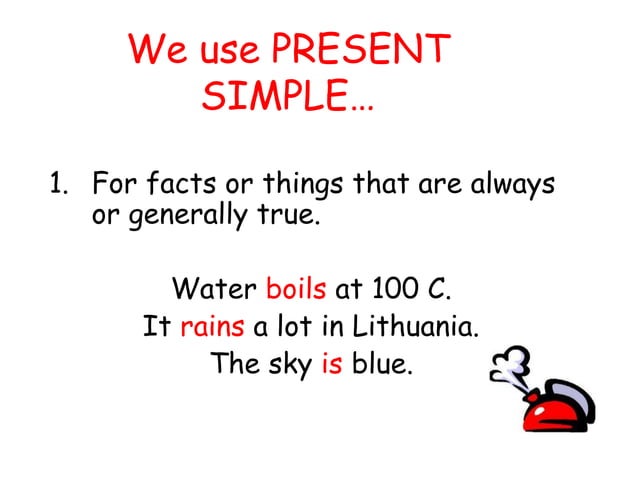 We use PRESENT SIMPLE…

1. For facts or things that are always or generally true.

Water boils at 100 C.
It rains a lot in Lithuania.
The sky is blue.